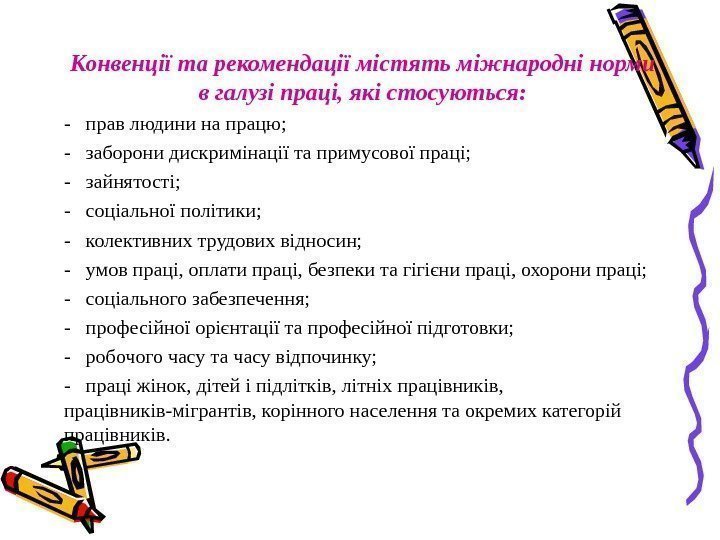 Конвенції та рекомендації містять міжнародні норми в галузі праці, які стосуються:

- прав людини на працю;
- заборони дискримінації та примусової праці;
- зайнятості;
- соціальної політики;
- колективних трудових відносин;
- умов праці, оплати праці, безпеки та гігієни праці, охорони праці;
- соціального забезпечення;
- професійної орієнтації та професійної підготовки;
- робочого часу та часу відпочинку;
- праці жінок, дітей і підлітків, літніх працівників, працівників-мігрантів, корінного населення та окремих категорій працівників.